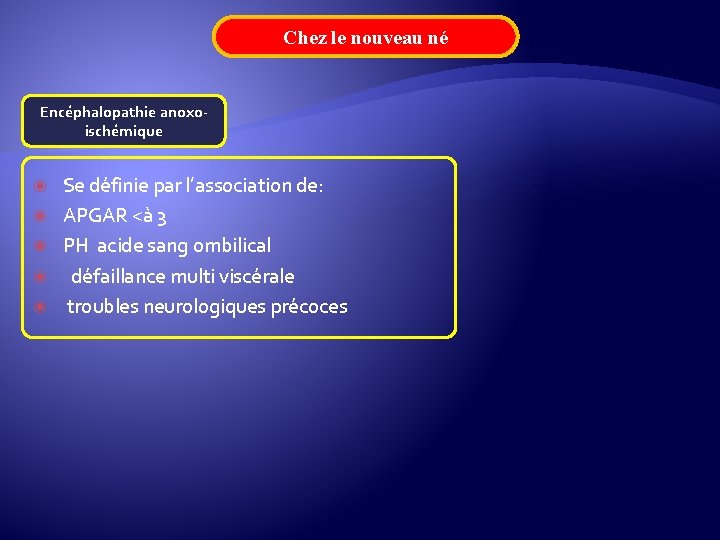 Chez le nouveau né

Encéphalopathie anoxo-ischémique

Se définie par l'association de:
APGAR <à 3
PH acide sang ombilical
défaillance multi viscérale
troubles neurologiques précoces